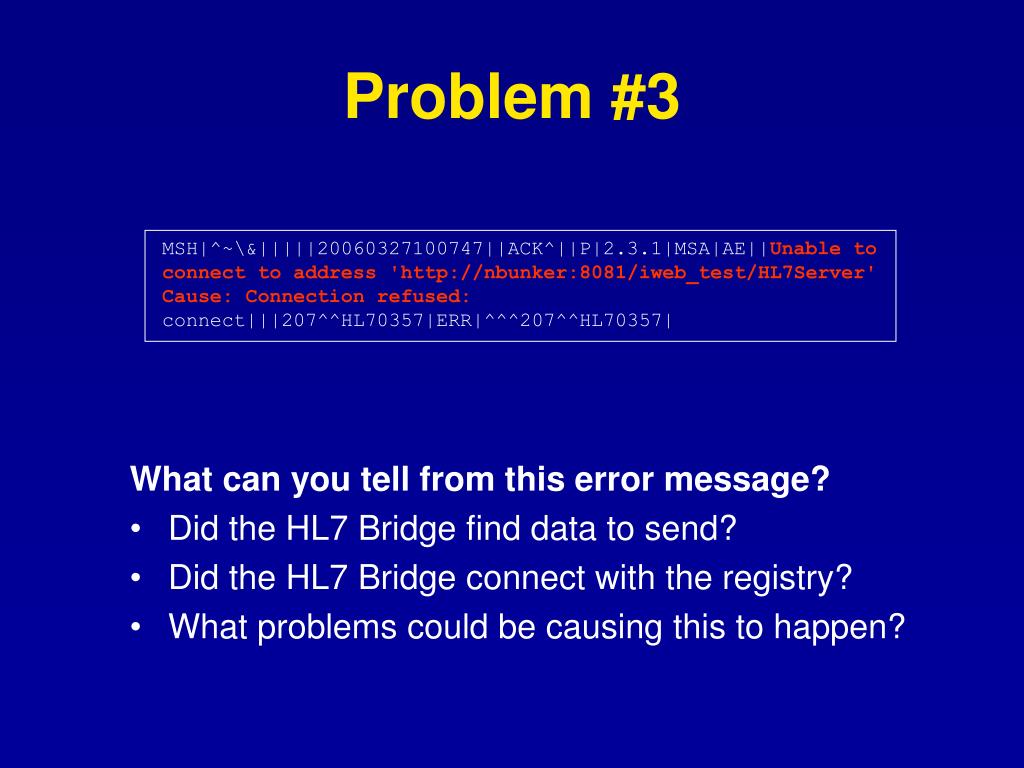 Problem #3

MSH|^~\&|||||20060327100747||ACK^||P|2.3.1|MSA|AE||Unable to connect to address 'http://nbunker:8081/iweb_test/HL7Server' Cause: Connection refused: connect|||207^^HL70357|ERR|^^^207^^HL70357|

What can you tell from this error message?
• Did the HL7 Bridge find data to send?
• Did the HL7 Bridge connect with the registry?
• What problems could be causing this to happen?